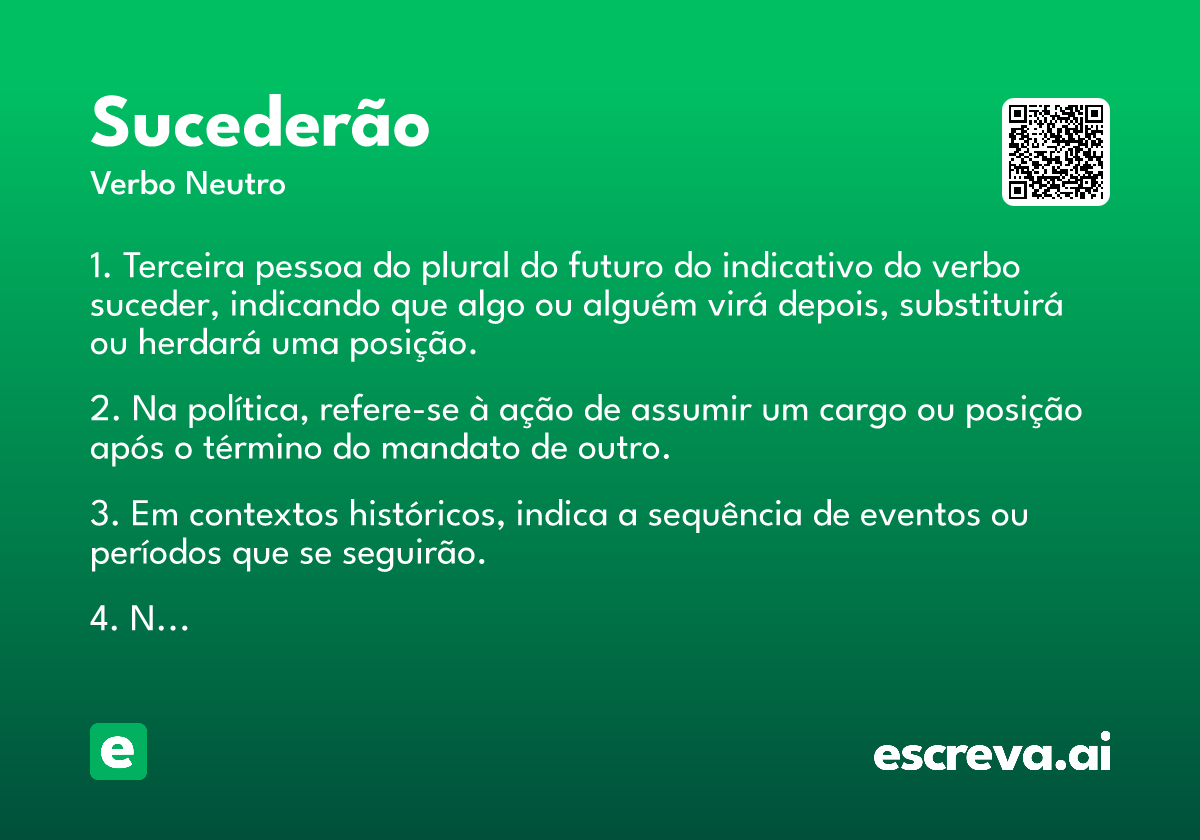 Sucederão

Verbo Neutro

1. Terceira pessoa do plural do futuro do indicativo do verbo suceder, indicando que algo ou alguém virá depois, substituirá ou herdará uma posição.

2. Na política, refere-se à ação de assumir um cargo ou posição após o término do mandato de outro.

3. Em contextos históricos, indica a sequência de eventos ou períodos que se seguirão.

4. N...

e

escreva.ai